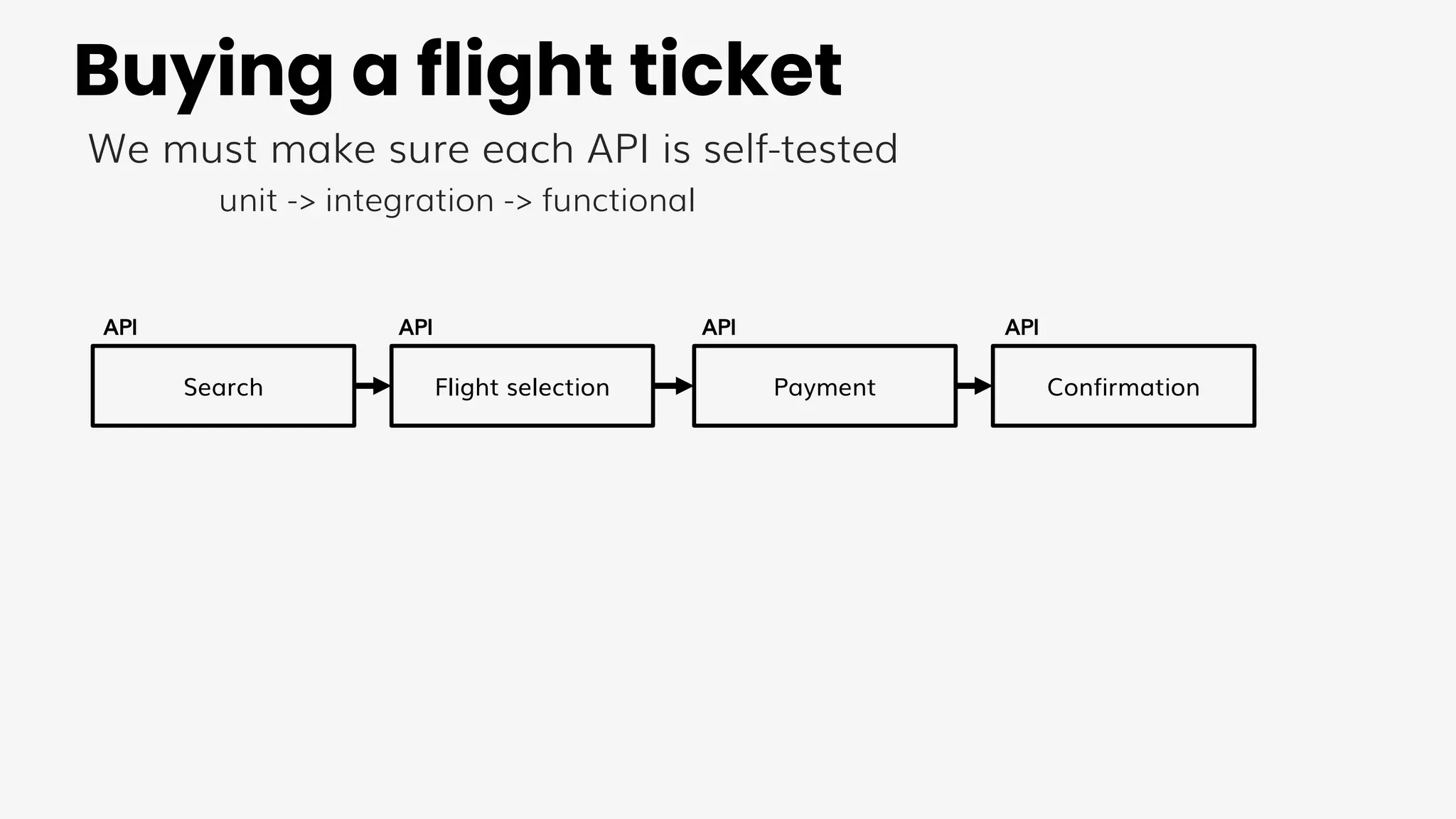 Buying a flight ticket

We must make sure each API is self-tested

unit -> integration -> functional

API
Search

API
Flight selection

API
Payment

API
Confirmation